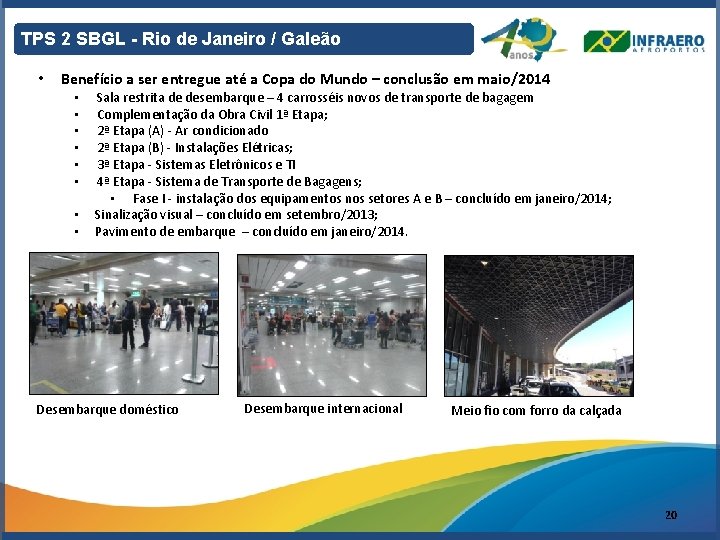 TPS 2 SBGL - Rio de Janeiro / Galeão

40 anos

INFRAERO AEROPORTOS

• Benefício a ser entregue até a Copa do Mundo – conclusão em maio/2014
  • Sala restrita de desembarque – 4 carrosséis novos de transporte de bagagem
  • Complementação da Obra Civil 1ª Etapa;
  • 2ª Etapa (A) - Ar condicionado
  • 2ª Etapa (B) - Instalações Elétricas;
  • 3ª Etapa - Sistemas Eletrônicos e TI
  • 4ª Etapa - Sistema de Transporte de Bagagens;
    • Fase I - instalação dos equipamentos nos setores A e B – concluído em janeiro/2014;
  • Sinalização visual – concluído em setembro/2013;
  • Pavimento de embarque – concluído em janeiro/2014.

Desembarque doméstico

Desembarque internacional

Meio fio com forro da calçada

20